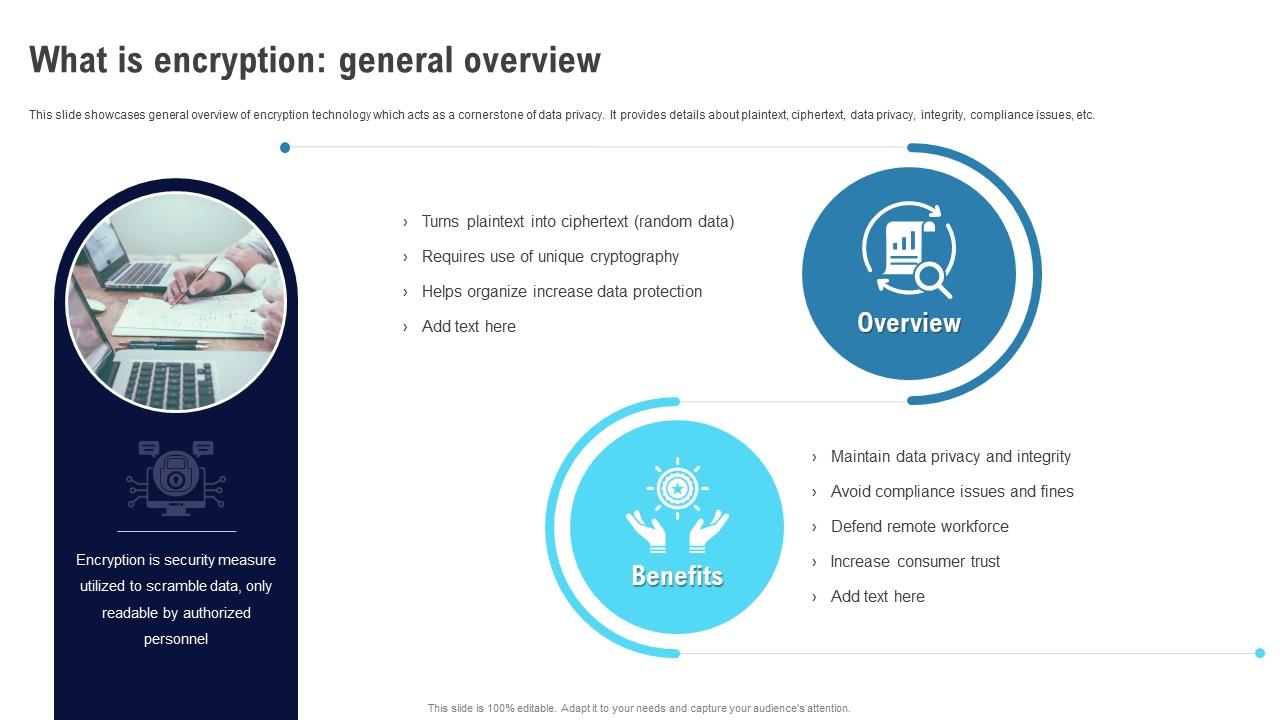 What is encryption: general overview

This slide showcases general overview of encryption technology which acts as a cornerstone of data privacy. It provides details about plaintext, ciphertext, data privacy, integrity, compliance issues, etc.

Encryption is security measure utilized to scramble data, only readable by authorized personnel

› Turns plaintext into ciphertext (random data)
› Requires use of unique cryptography
› Helps organize increase data protection
› Add text here

Overview

Benefits

› Maintain data privacy and integrity
› Avoid compliance issues and fines
› Defend remote workforce
› Increase consumer trust
› Add text here

This slide is 100% editable. Adapt it to your needs and capture your audience's attention.